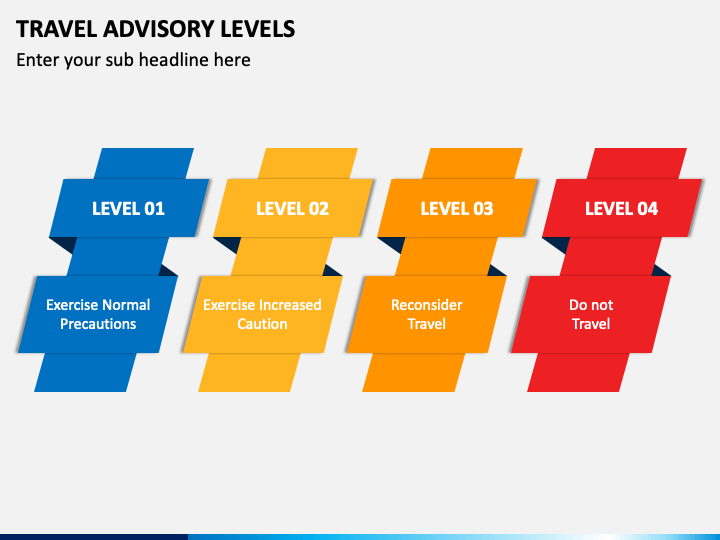 TRAVEL ADVISORY LEVELS

Enter your sub headline here

LEVEL 01

Exercise Normal Precautions

LEVEL 02

Exercise Increased Caution

LEVEL 03

Reconsider Travel

LEVEL 04

Do not Travel